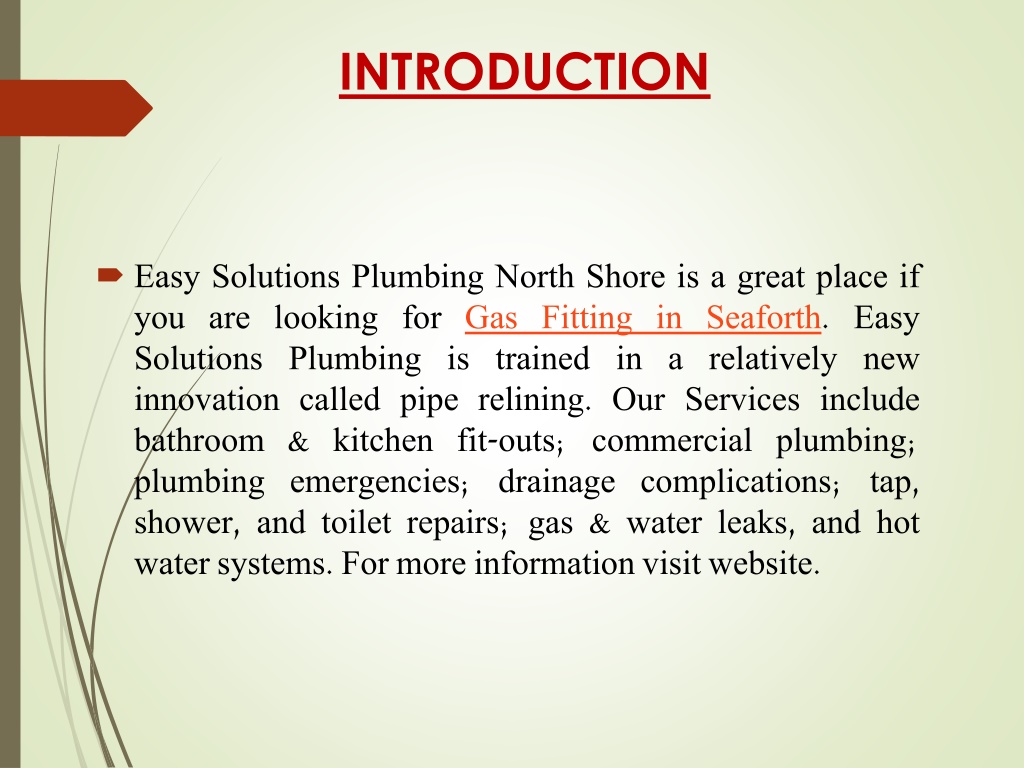 INTRODUCTION

Easy Solutions Plumbing North Shore is a great place if you are looking for Gas Fitting in Seaforth. Easy Solutions Plumbing is trained in a relatively new innovation called pipe relining. Our Services include bathroom & kitchen fit-outs; commercial plumbing; plumbing emergencies; drainage complications; tap, shower, and toilet repairs; gas & water leaks, and hot water systems. For more information visit website.